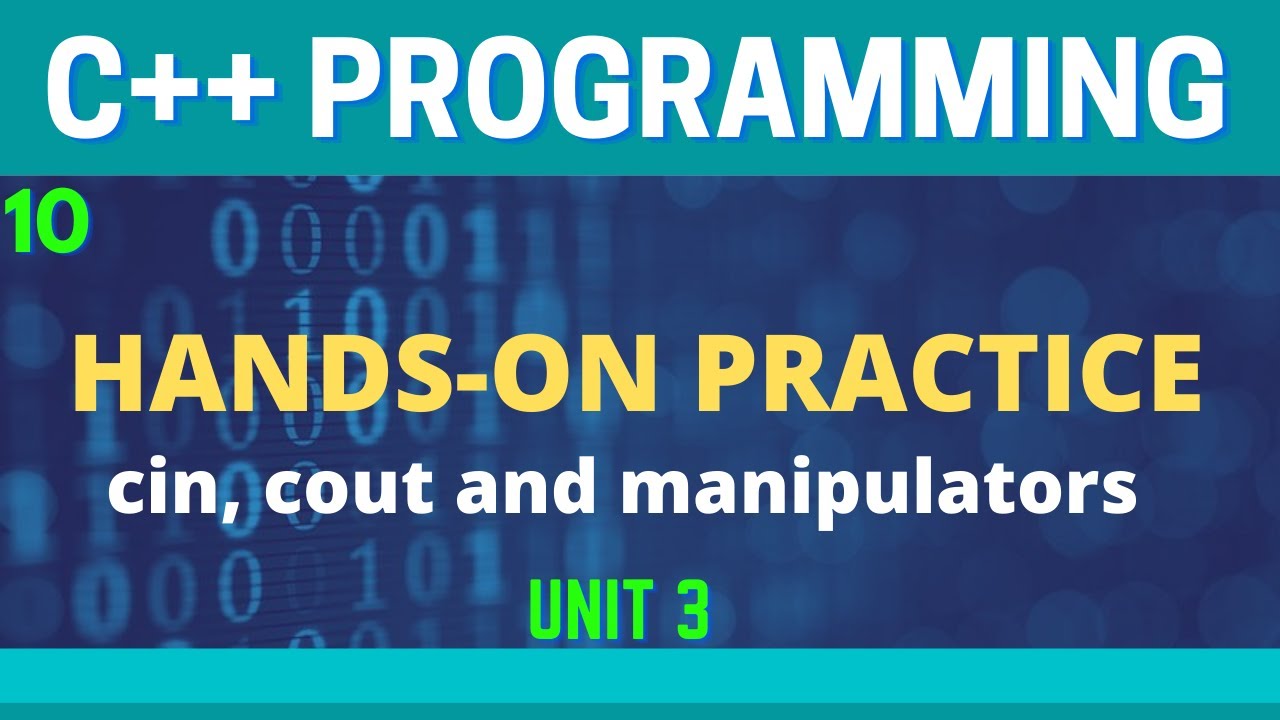 C++ PROGRAMMING

10

HANDS-ON PRACTICE

cin, cout and manipulators

UNIT 3